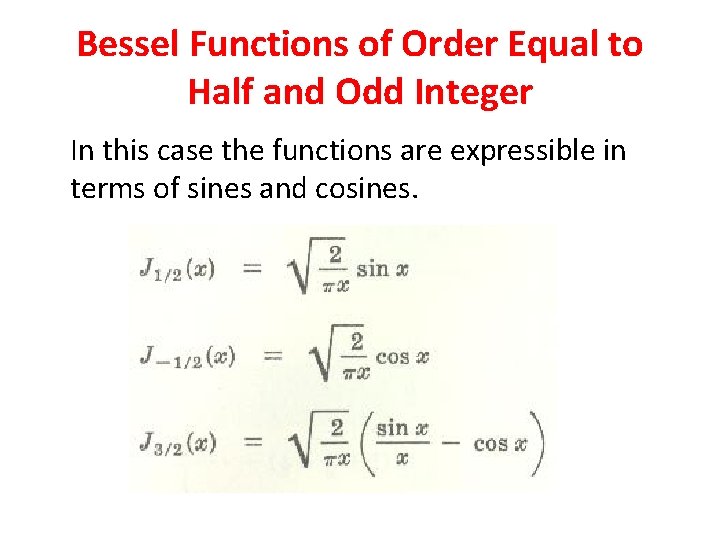 Bessel Functions of Order Equal to Half and Odd Integer

In this case the functions are expressible in terms of sines and cosines.

$J_{1/2}(x) = \sqrt{\frac{2}{\pi x}} \sin x$

$J_{-1/2}(x) = \sqrt{\frac{2}{\pi x}} \cos x$

$J_{3/2}(x) = \sqrt{\frac{2}{\pi x}} \left( \frac{\sin x}{x} - \cos x \right)$